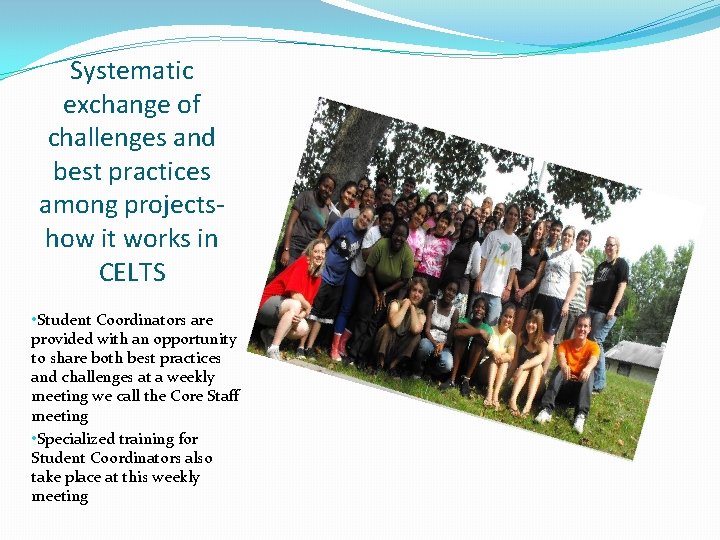 Systematic exchange of challenges and best practices among projects- how it works in CELTS

•Student Coordinators are provided with an opportunity to share both best practices and challenges at a weekly meeting we call the Core Staff meeting

•Specialized training for Student Coordinators also take place at this weekly meeting